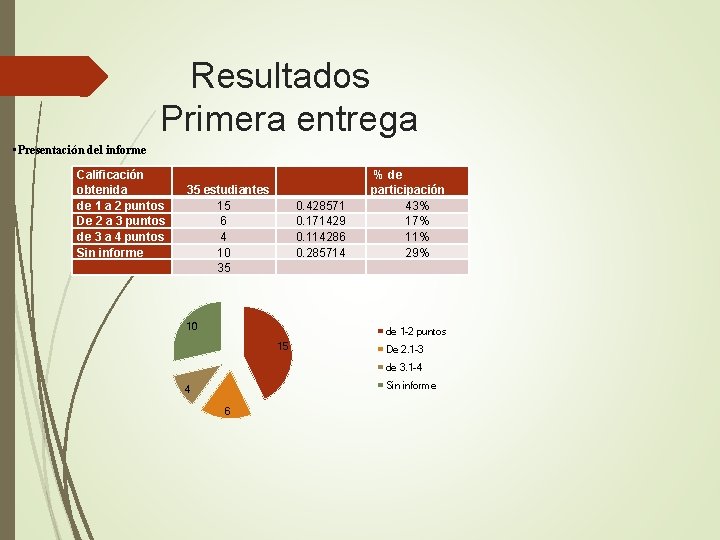 Resultados
Primera entrega

•Presentación del informe

| Calificación obtenida | 35 estudiantes | | % de participación |
|---|---|---|---|
| de 1 a 2 puntos | 15 | 0.428571 | 43% |
| De 2 a 3 puntos | 6 | 0.171429 | 17% |
| de 3 a 4 puntos | 4 | 0.114286 | 11% |
| Sin informe | 10 | 0.285714 | 29% |
| | 35 | | |

10
15
4
6

de 1-2 puntos
De 2.1-3
de 3.1-4
Sin informe